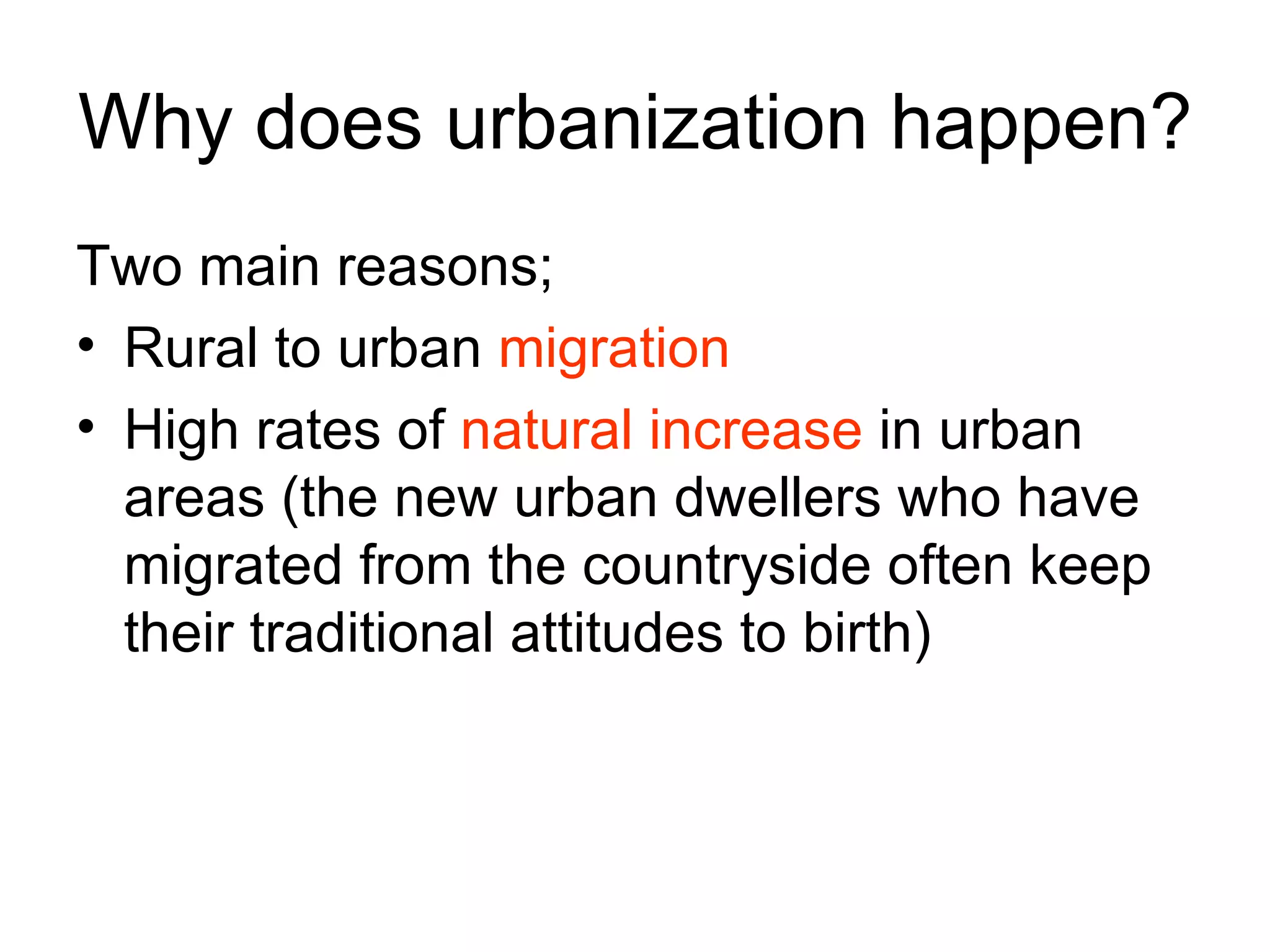 Why does urbanization happen?

Two main reasons;

• Rural to urban migration
• High rates of natural increase in urban areas (the new urban dwellers who have migrated from the countryside often keep their traditional attitudes to birth)